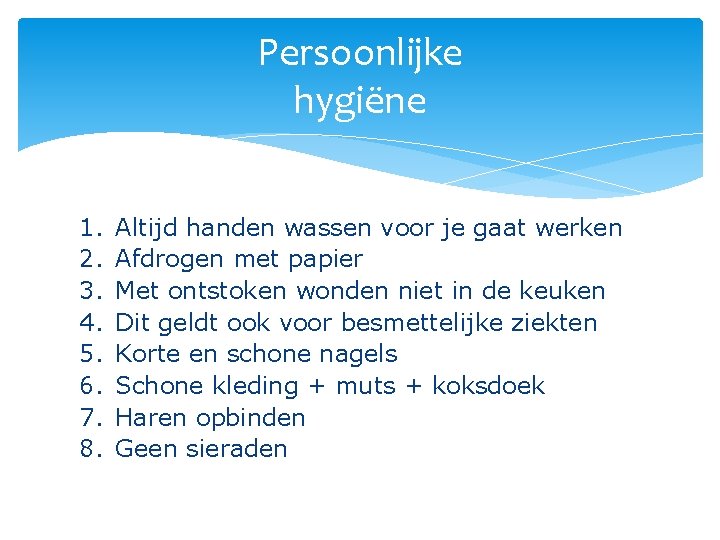 Persoonlijke hygiëne

1. Altijd handen wassen voor je gaat werken
2. Afdrogen met papier
3. Met ontstoken wonden niet in de keuken
4. Dit geldt ook voor besmettelijke ziekten
5. Korte en schone nagels
6. Schone kleding + muts + koksdoek
7. Haren opbinden
8. Geen sieraden